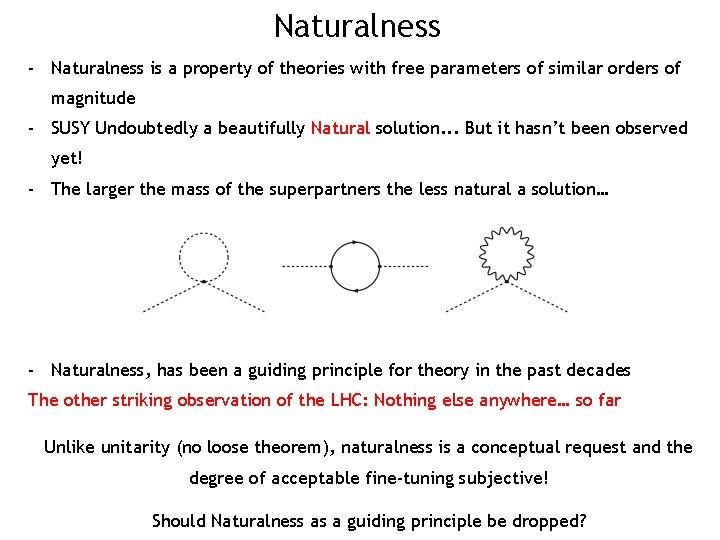 Naturalness

- Naturalness is a property of theories with free parameters of similar orders of magnitude
- SUSY Undoubtedly a beautifully Natural solution... But it hasn't been observed yet!
- The larger the mass of the superpartners the less natural a solution...

- Naturalness, has been a guiding principle for theory in the past decades

The other striking observation of the LHC: Nothing else anywhere... so far

Unlike unitarity (no loose theorem), naturalness is a conceptual request and the degree of acceptable fine-tuning subjective!

Should Naturalness as a guiding principle be dropped?